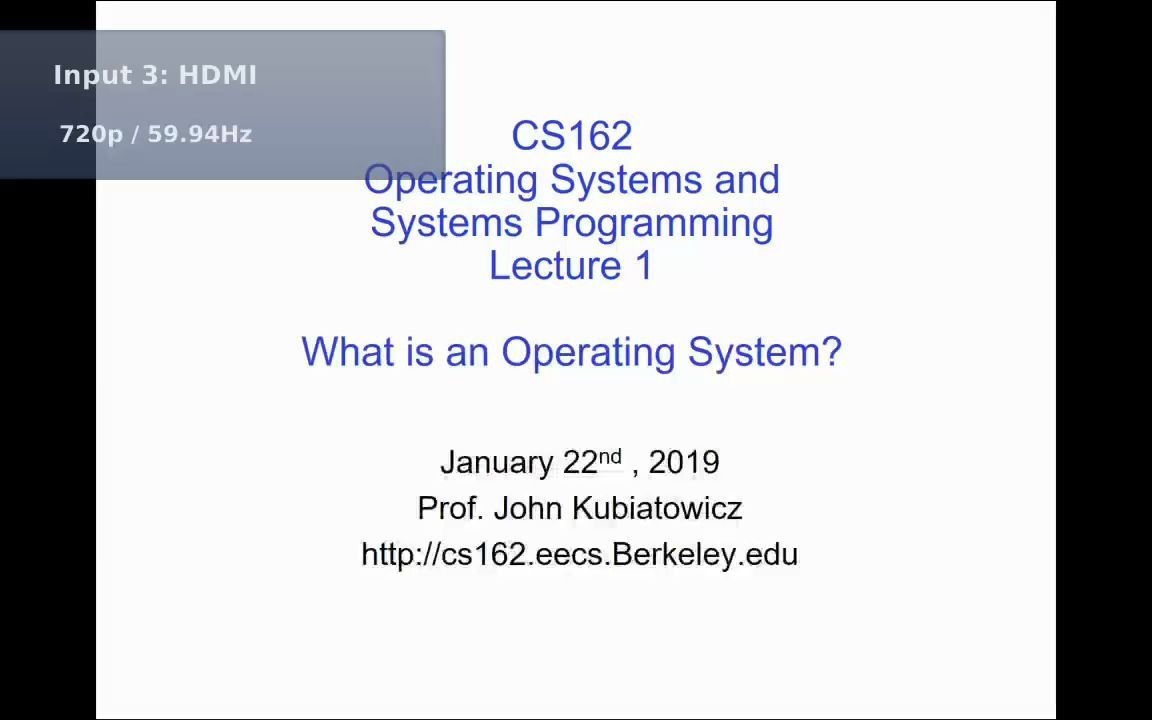 Input 3: HDMI

720p / 59.94Hz

CS162
Operating Systems and Systems Programming
Lecture 1

What is an Operating System?

January 22$^{nd}$ , 2019
Prof. John Kubiatowicz
http://cs162.eecs.Berkeley.edu